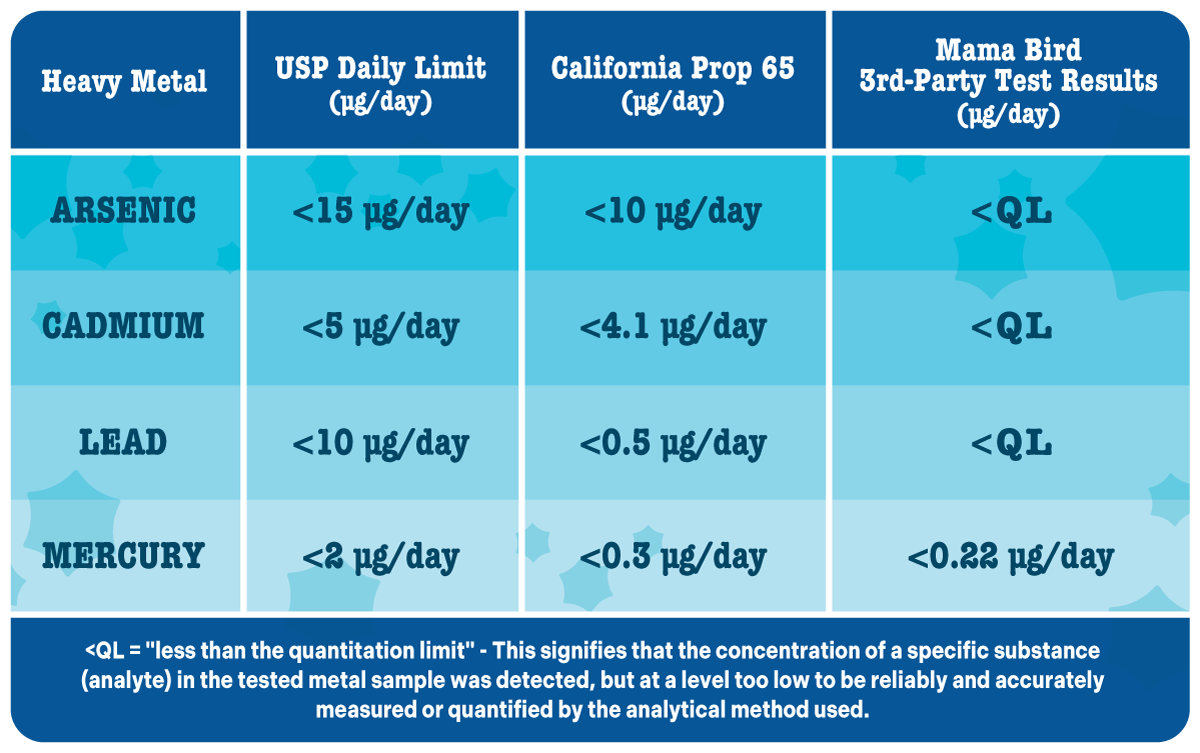 | Heavy Metal | USP Daily Limit (µg/day) | California Prop 65 (µg/day) | Mama Bird 3rd-Party Test Results (µg/day) |
|---|---|---|---|
| ARSENIC | <15 µg/day | <10 µg/day | <QL |
| CADMIUM | <5 µg/day | <4.1 µg/day | <QL |
| LEAD | <10 µg/day | <0.5 µg/day | <QL |
| MERCURY | <2 µg/day | <0.3 µg/day | <0.22 µg/day |

<QL = "less than the quantitation limit" - This signifies that the concentration of a specific substance (analyte) in the tested metal sample was detected, but at a level too low to be reliably and accurately measured or quantified by the analytical method used.